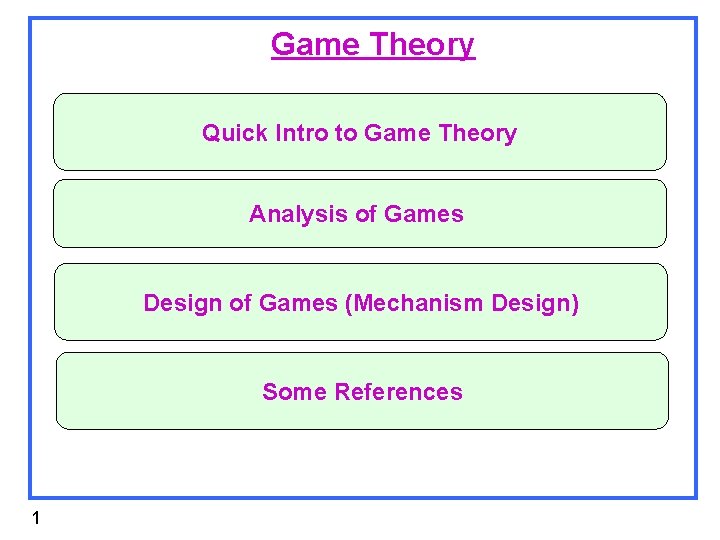 Game Theory

Quick Intro to Game Theory

Analysis of Games

Design of Games (Mechanism Design)

Some References

1